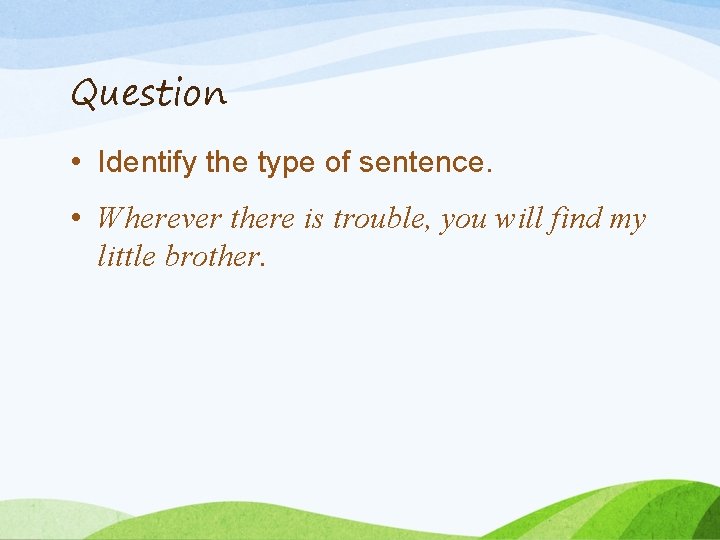 Question

• Identify the type of sentence.

• Wherever there is trouble, you will find my little brother.